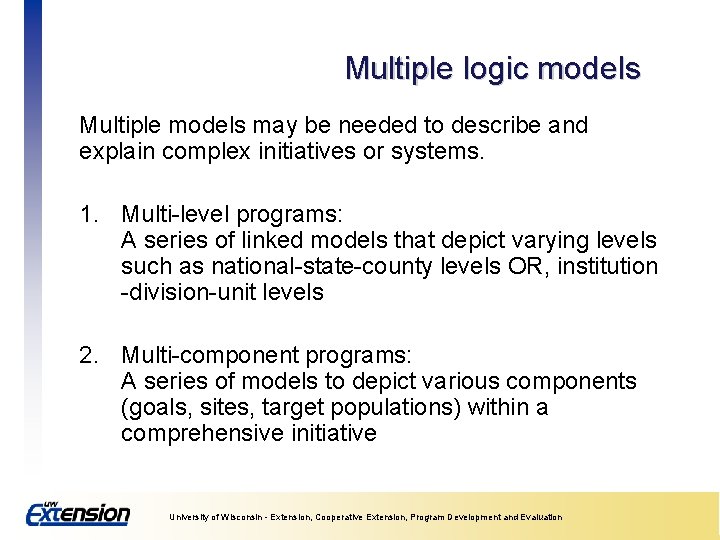 Multiple logic models

Multiple models may be needed to describe and explain complex initiatives or systems.

1. Multi-level programs:
A series of linked models that depict varying levels such as national-state-county levels OR, institution -division-unit levels

2. Multi-component programs:
A series of models to depict various components (goals, sites, target populations) within a comprehensive initiative

UW Extension

University of Wisconsin - Extension, Cooperative Extension, Program Development and Evaluation